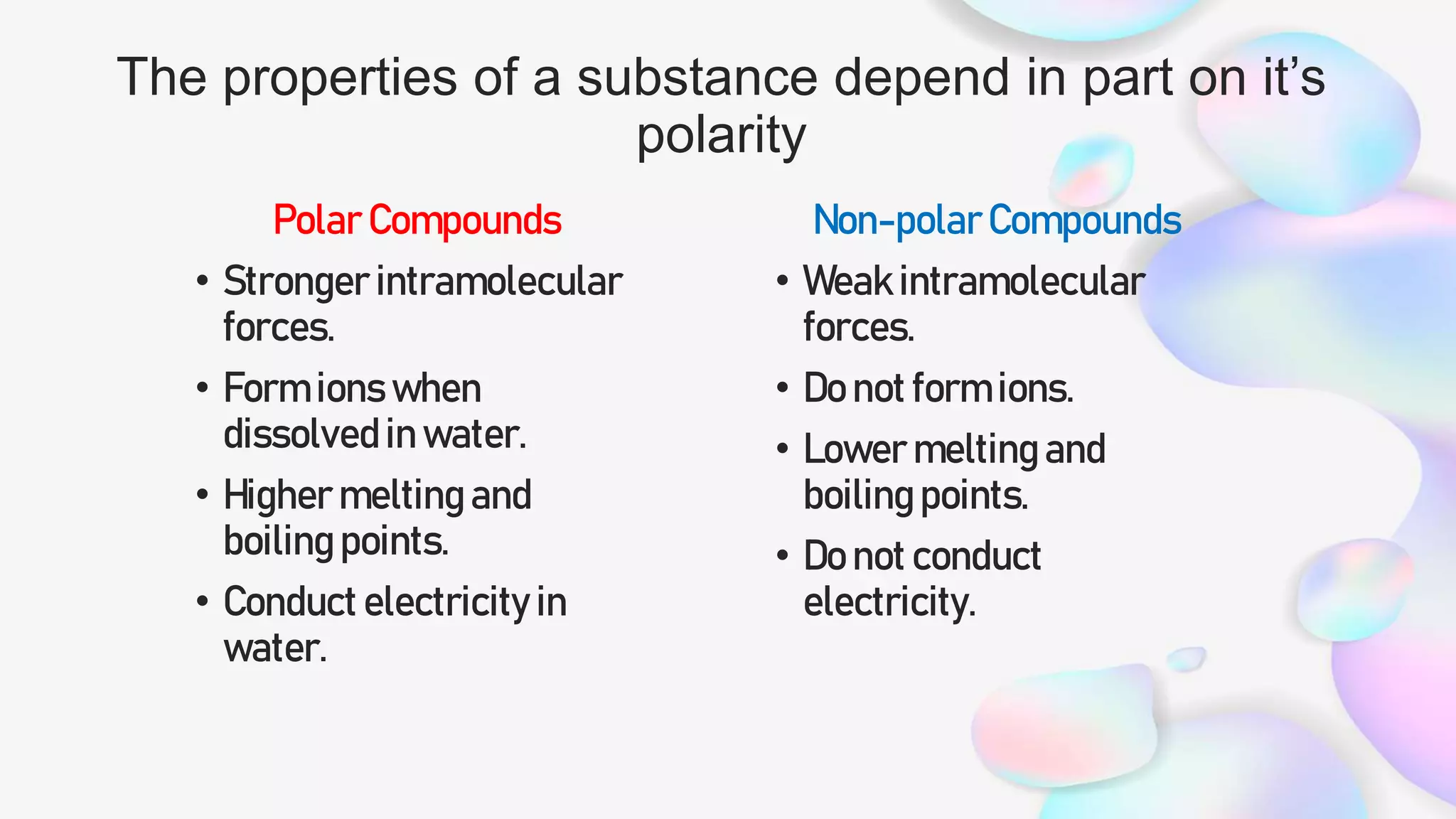 The properties of a substance depend in part on it's polarity

Polar Compounds

• Stronger intramolecular forces.
• Form ions when dissolved in water.
• Higher melting and boiling points.
• Conduct electricity in water.

Non-polar Compounds

• Weak intramolecular forces.
• Do not form ions.
• Lower melting and boiling points.
• Do not conduct electricity.